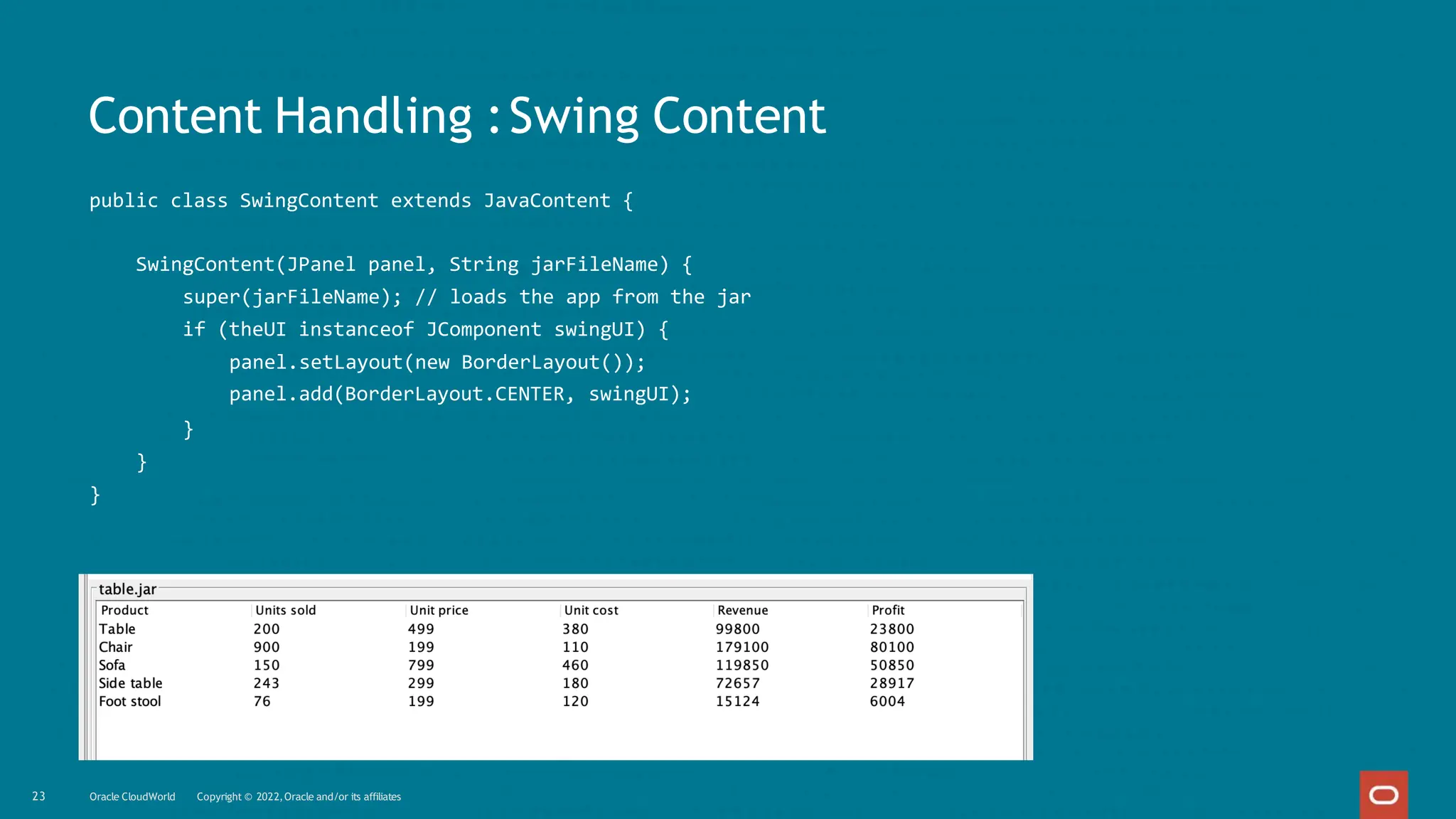 Content Handling : Swing Content

public class SwingContent extends JavaContent {

    SwingContent(JPanel panel, String jarFileName) {
        super(jarFileName); // loads the app from the jar
        if (theUI instanceof JComponent swingUI) {
            panel.setLayout(new BorderLayout());
            panel.add(BorderLayout.CENTER, swingUI);
        }
    }
}

table.jar

| Product | Units sold | Unit price | Unit cost | Revenue | Profit |
|---|---|---|---|---|---|
| Table | 200 | 499 | 380 | 99800 | 23800 |
| Chair | 900 | 199 | 110 | 179100 | 80100 |
| Sofa | 150 | 799 | 460 | 119850 | 50850 |
| Side table | 243 | 299 | 180 | 72657 | 28917 |
| Foot stool | 76 | 199 | 120 | 15124 | 6004 |

23 Oracle CloudWorld Copyright © 2022, Oracle and/or its affiliates